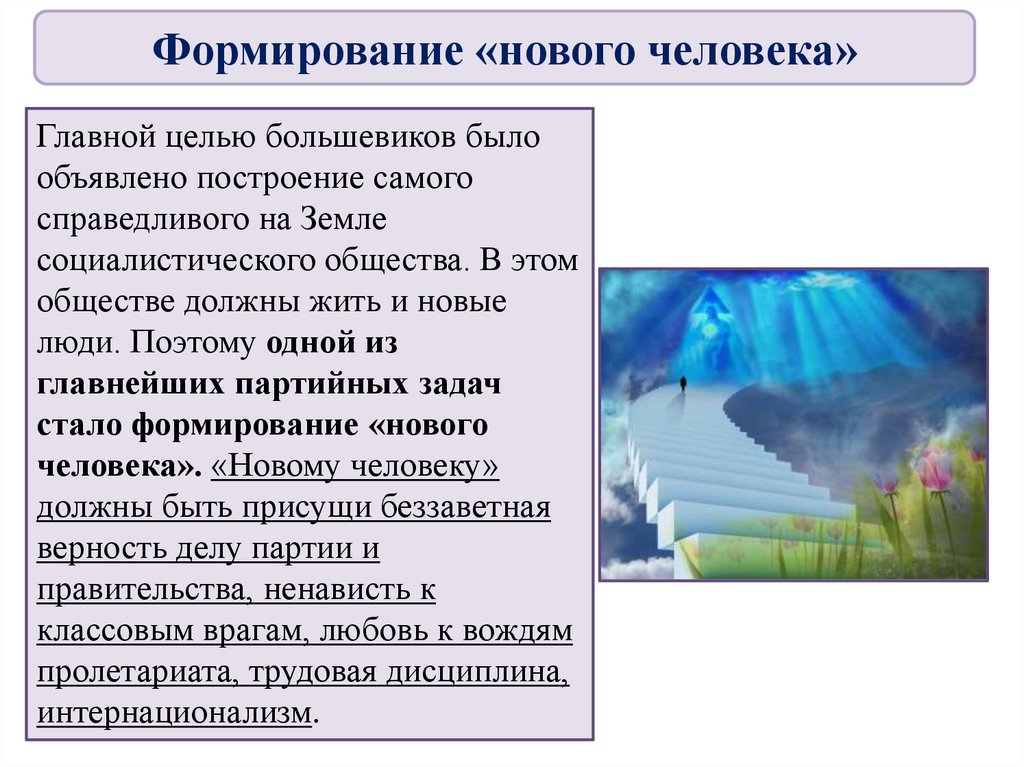 Формирование «нового человека»

Главной целью большевиков было объявлено построение самого справедливого на Земле социалистического общества. В этом обществе должны жить и новые люди. Поэтому одной из главнейших партийных задач стало формирование «нового человека». «Новому человеку» должны быть присущи беззаветная верность делу партии и правительства, ненависть к классовым врагам, любовь к вождям пролетариата, трудовая дисциплина, интернационализм.